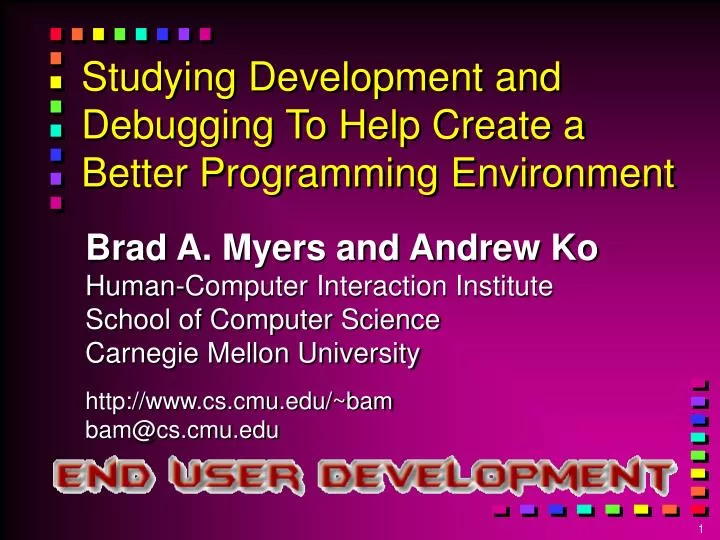 Studying Development and Debugging To Help Create a Better Programming Environment

Brad A. Myers and Andrew Ko
Human-Computer Interaction Institute
School of Computer Science
Carnegie Mellon University

http://www.cs.cmu.edu/~bam
bam@cs.cmu.edu

END USER DEVELOPMENT

1